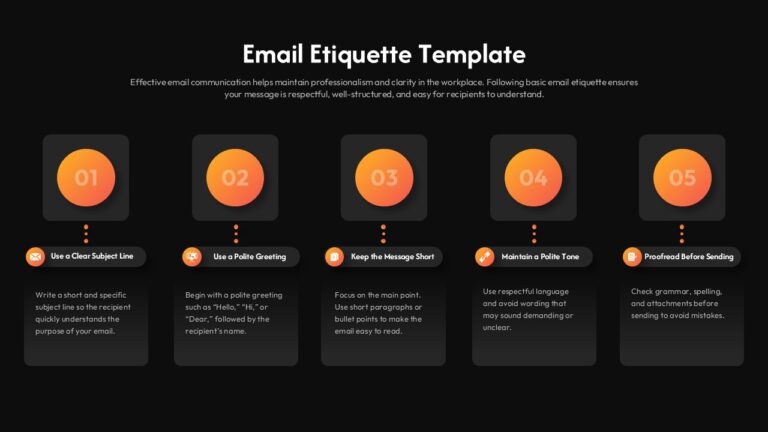 Email Etiquette Template

Effective email communication helps maintain professionalism and clarity in the workplace. Following basic email etiquette ensures your message is respectful, well-structured, and easy for recipients to understand.

01

Use a Clear Subject Line

Write a short and specific subject line so the recipient quickly understands the purpose of your email.

02

Use a Polite Greeting

Begin with a polite greeting such as "Hello," "Hi," or "Dear," followed by the recipient's name.

03

Keep the Message Short

Focus on the main point. Use short paragraphs or bullet points to make the email easy to read.

04

Maintain a Polite Tone

Use respectful language and avoid wording that may sound demanding or unclear.

05

Proofread Before Sending

Check grammar, spelling, and attachments before sending to avoid mistakes.